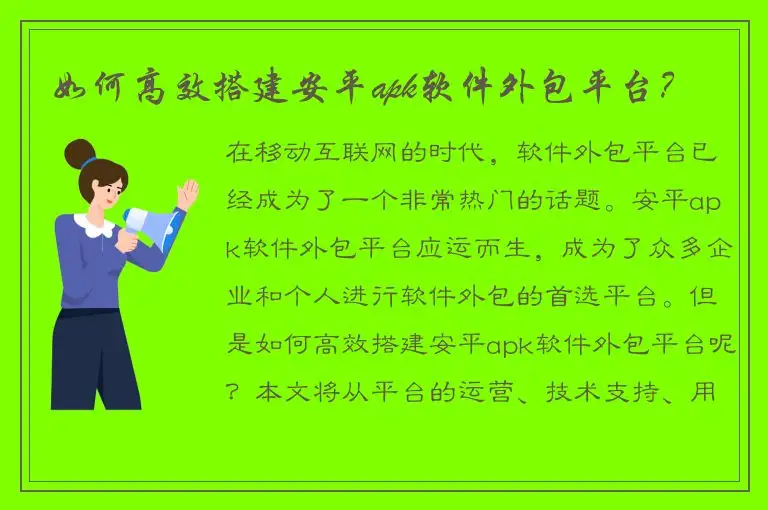 如何高效搭建安平apk软件外包平台？

在移动互联网的时代，软件外包平台已经成为了一个非常热门的话题。安平apk软件外包平台应运而生，成为了众多企业和个人进行软件外包的首选平台。但是如何高效搭建安平apk软件外包平台呢？本文将从平台的运营、技术支持、用